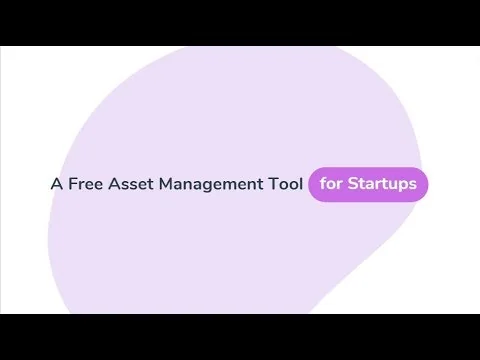 A Free Asset Management Tool for Startups